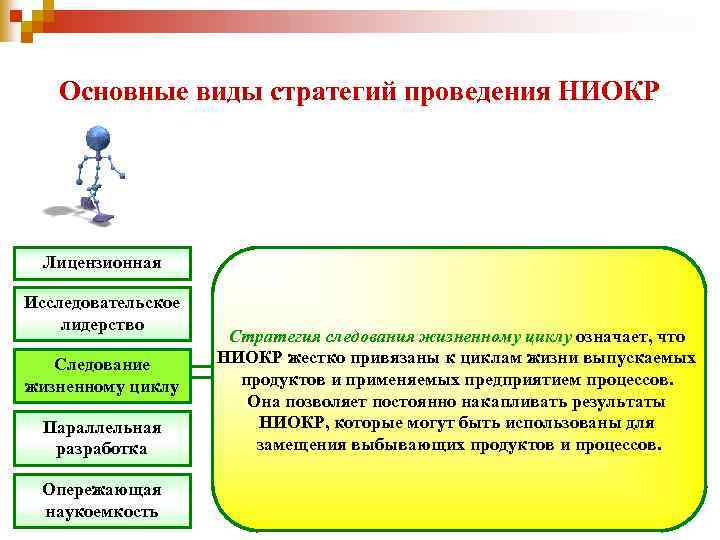 Основные виды стратегий проведения НИОКР

Лицензионная

Исследовательское лидерство

Следование жизненному циклу

Параллельная разработка

Опережающая наукоемкость

Стратегия следования жизненному циклу означает, что НИОКР жестко привязаны к циклам жизни выпускаемых продуктов и применяемых предприятием процессов. Она позволяет постоянно накапливать результаты НИОКР, которые могут быть использованы для замещения выбывающих продуктов и процессов.